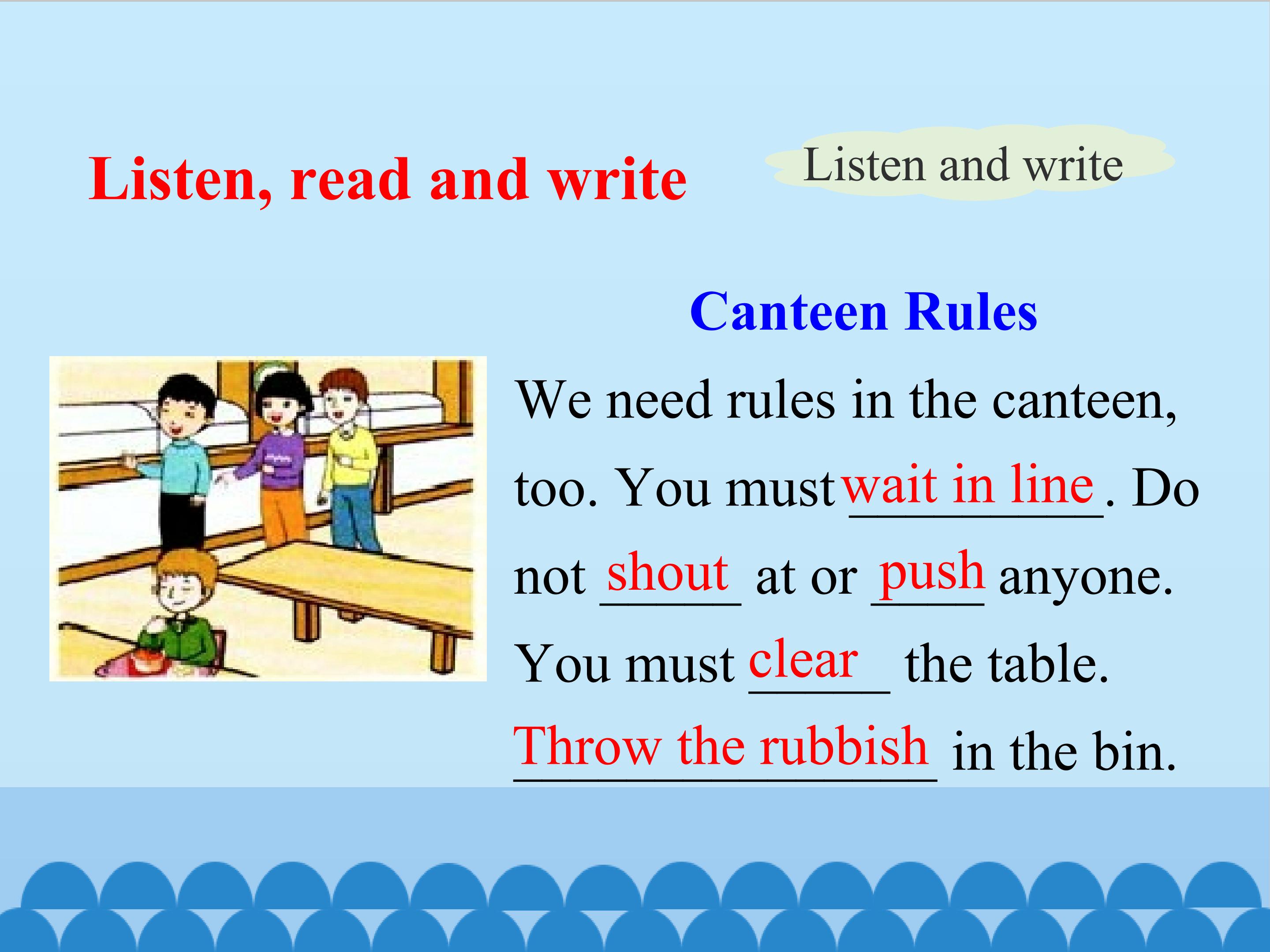 Listen, read and write

Listen and write

Canteen Rules

We need rules in the canteen, too. You must wait in line. Do not shout at or push anyone. You must clear the table. Throw the rubbish in the bin.